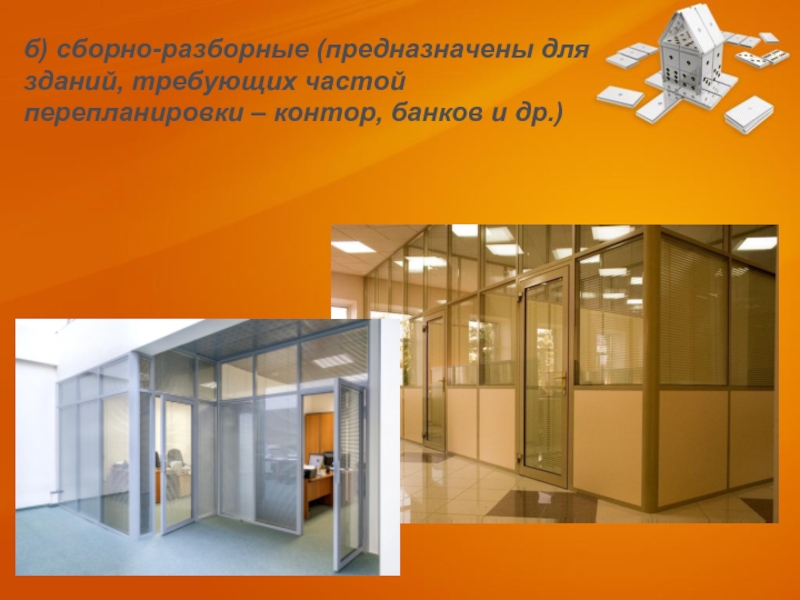 б) сборно-разборные (предназначены для зданий, требующих частой перепланировки – контор, банков и др.)